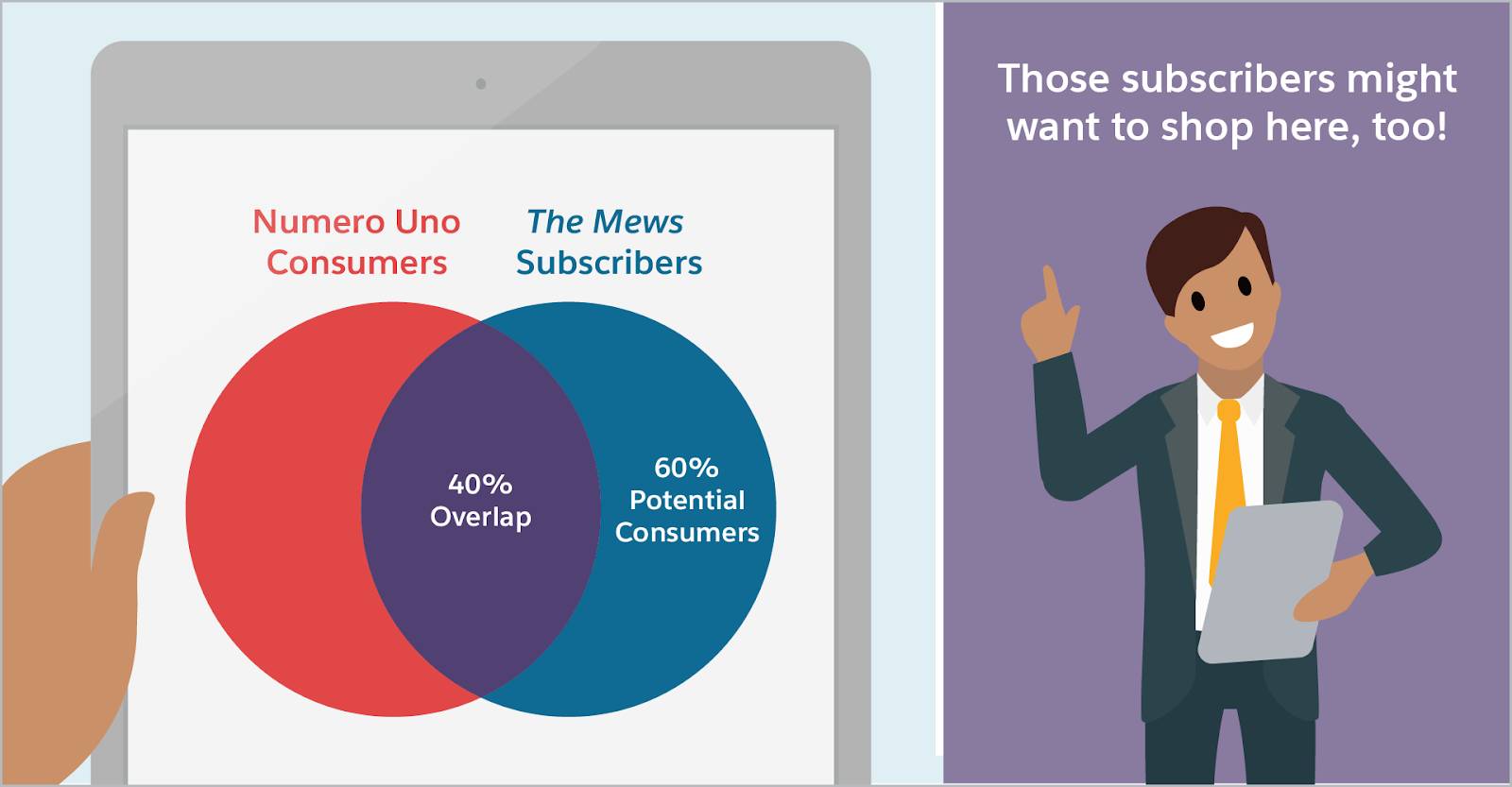 Numero Uno Consumers

The Mews Subscribers

40% Overlap

60% Potential Consumers

Those subscribers might want to shop here, too!